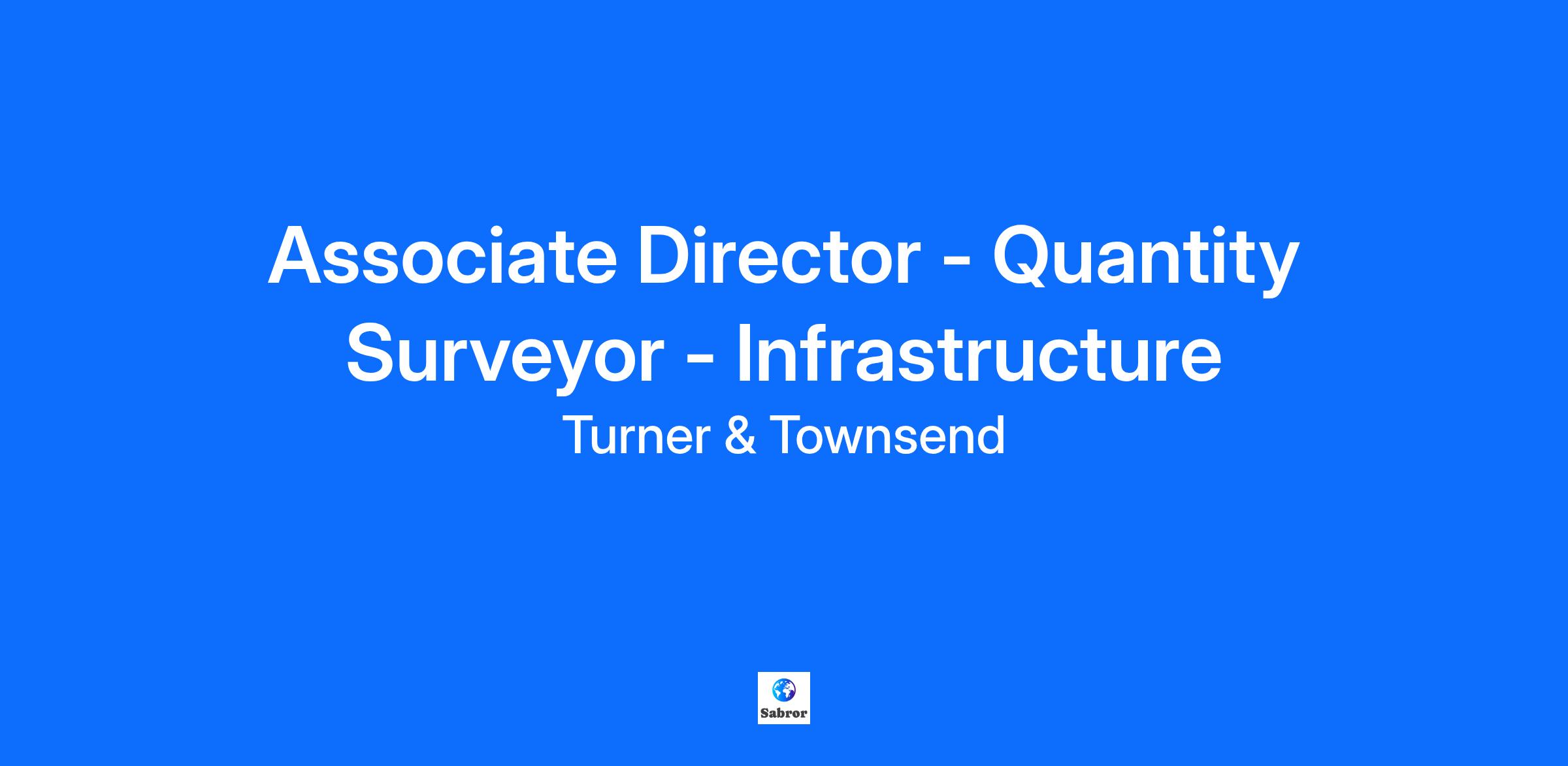 Associate Director - Quantity Surveyor - Infrastructure

Turner & Townsend

Sabror